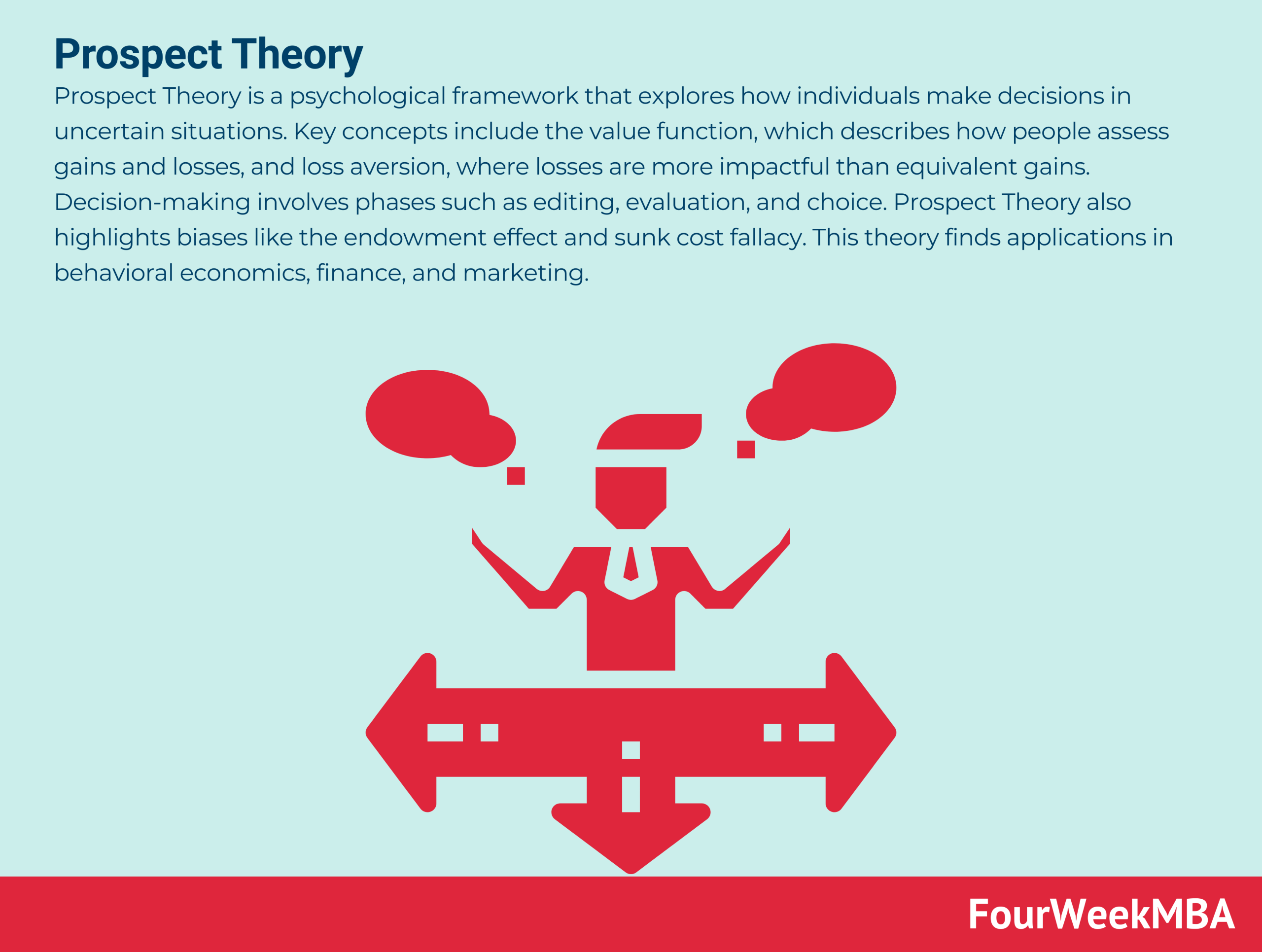 Prospect Theory

Prospect Theory is a psychological framework that explores how individuals make decisions in uncertain situations. Key concepts include the value function, which describes how people assess gains and losses, and loss aversion, where losses are more impactful than equivalent gains. Decision-making involves phases such as editing, evaluation, and choice. Prospect Theory also highlights biases like the endowment effect and sunk cost fallacy. This theory finds applications in behavioral economics, finance, and marketing.

FourWeekMBA